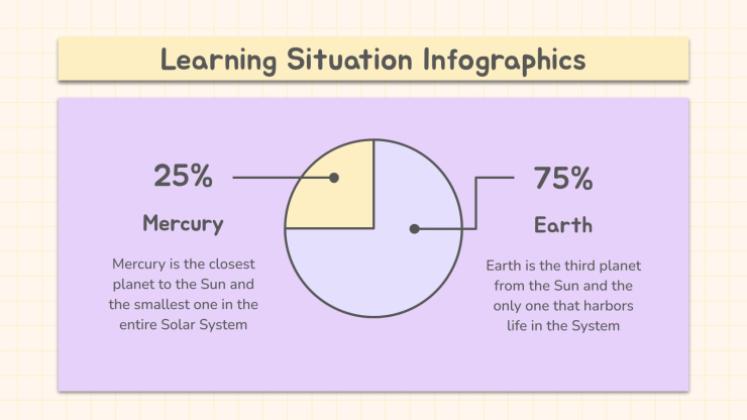 Learning Situation Infographics

25%

Mercury

Mercury is the closest planet to the Sun and the smallest one in the entire Solar System

75%

Earth

Earth is the third planet from the Sun and the only one that harbors life in the System